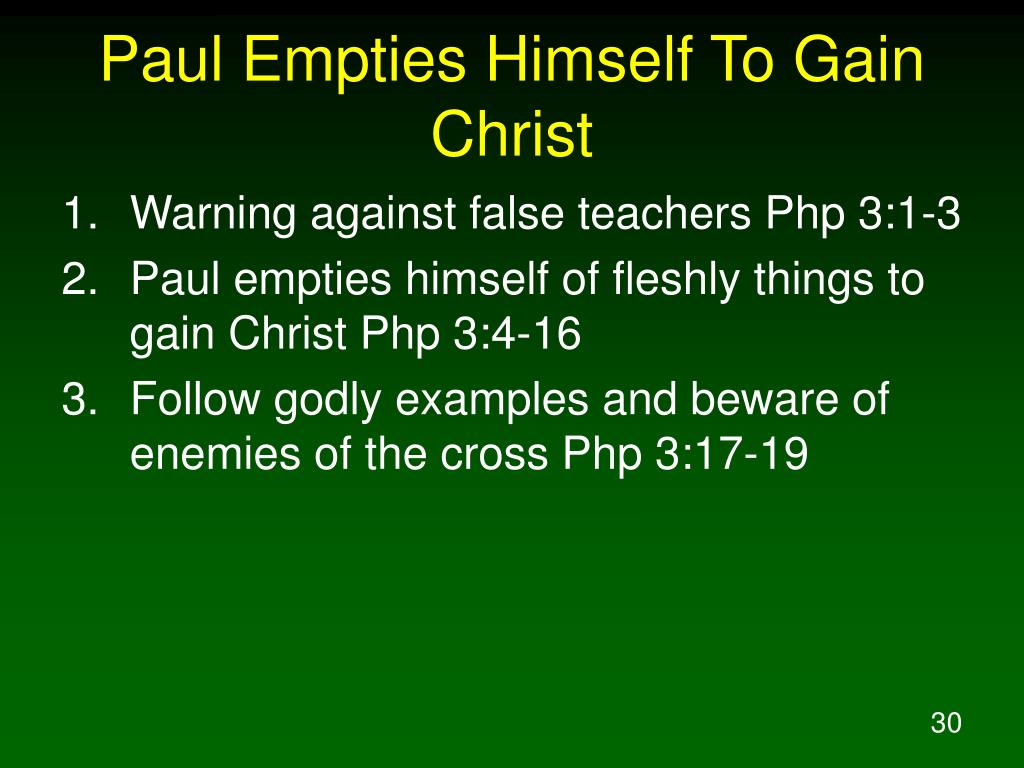 Paul Empties Himself To Gain Christ

1. Warning against false teachers Php 3:1-3
2. Paul empties himself of fleshly things to gain Christ Php 3:4-16
3. Follow godly examples and beware of enemies of the cross Php 3:17-19

30